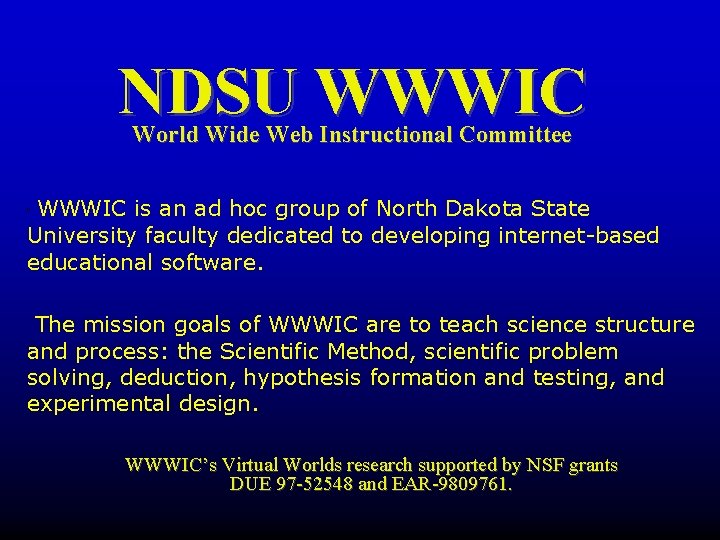 NDSU WWWIC
World Wide Web Instructional Committee

WWWIC is an ad hoc group of North Dakota State University faculty dedicated to developing internet-based educational software.

The mission goals of WWWIC are to teach science structure and process: the Scientific Method, scientific problem solving, deduction, hypothesis formation and testing, and experimental design.

WWWIC's Virtual Worlds research supported by NSF grants DUE 97-52548 and EAR-9809761.